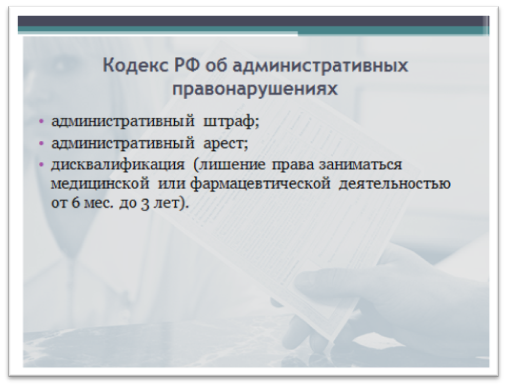 Кодекс РФ об административных правонарушениях

• административный штраф;
• административный арест;
• дисквалификация (лишение права заниматься медицинской или фармацевтической деятельностью от 6 мес. до 3 лет).